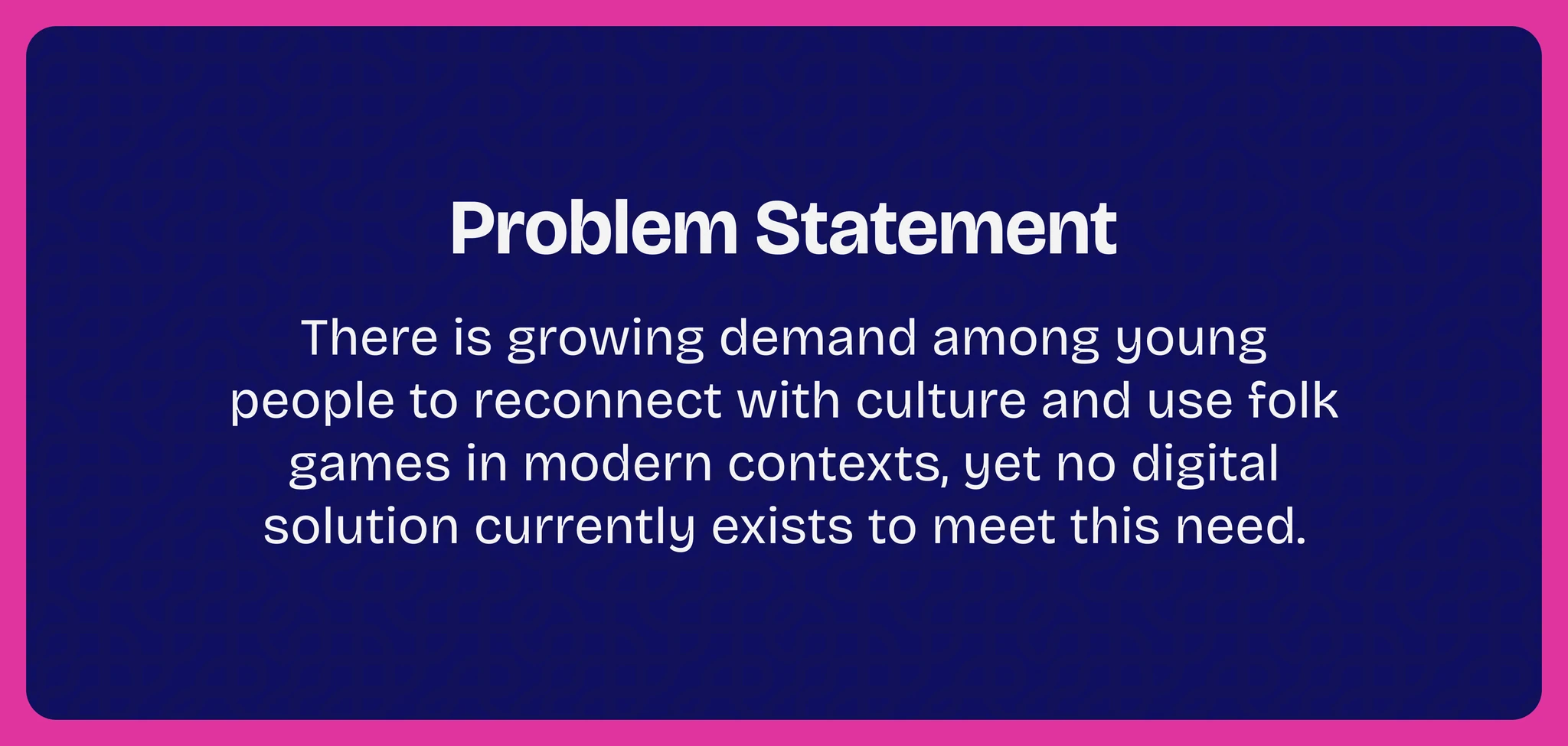 Problem Statement

There is growing demand among young people to reconnect with culture and use folk games in modern contexts, yet no digital solution currently exists to meet this need.